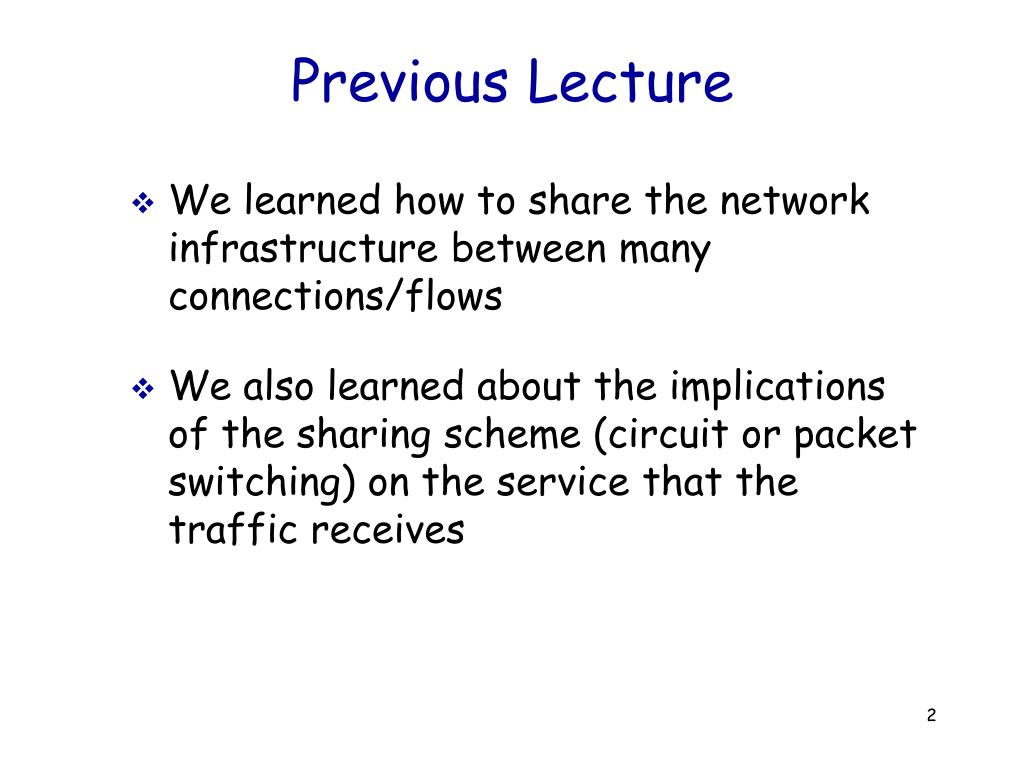 Previous Lecture

❖ We learned how to share the network infrastructure between many connections/flows

❖ We also learned about the implications of the sharing scheme (circuit or packet switching) on the service that the traffic receives

2